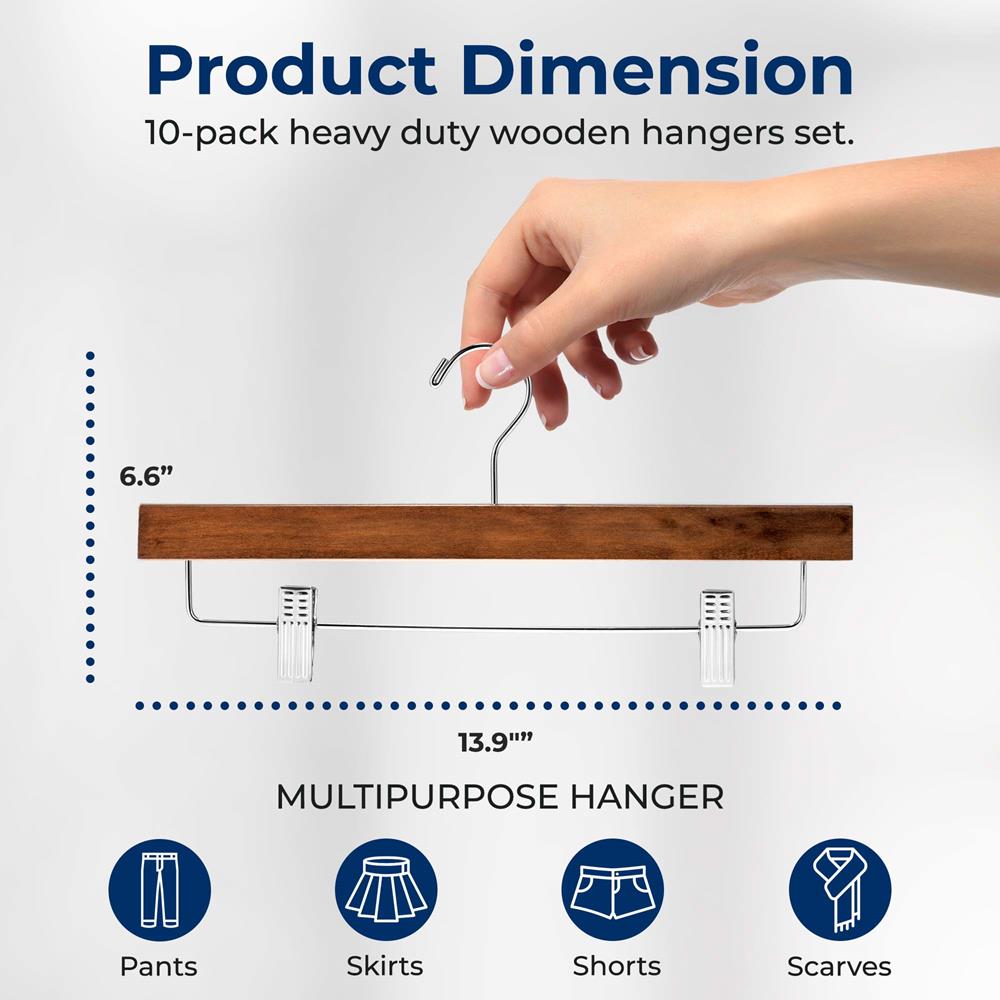 Product Dimension
10-pack heavy duty wooden hangers set.

6.6”

13.9"”

MULTIPURPOSE HANGER

Pants

Skirts

Shorts

Scarves